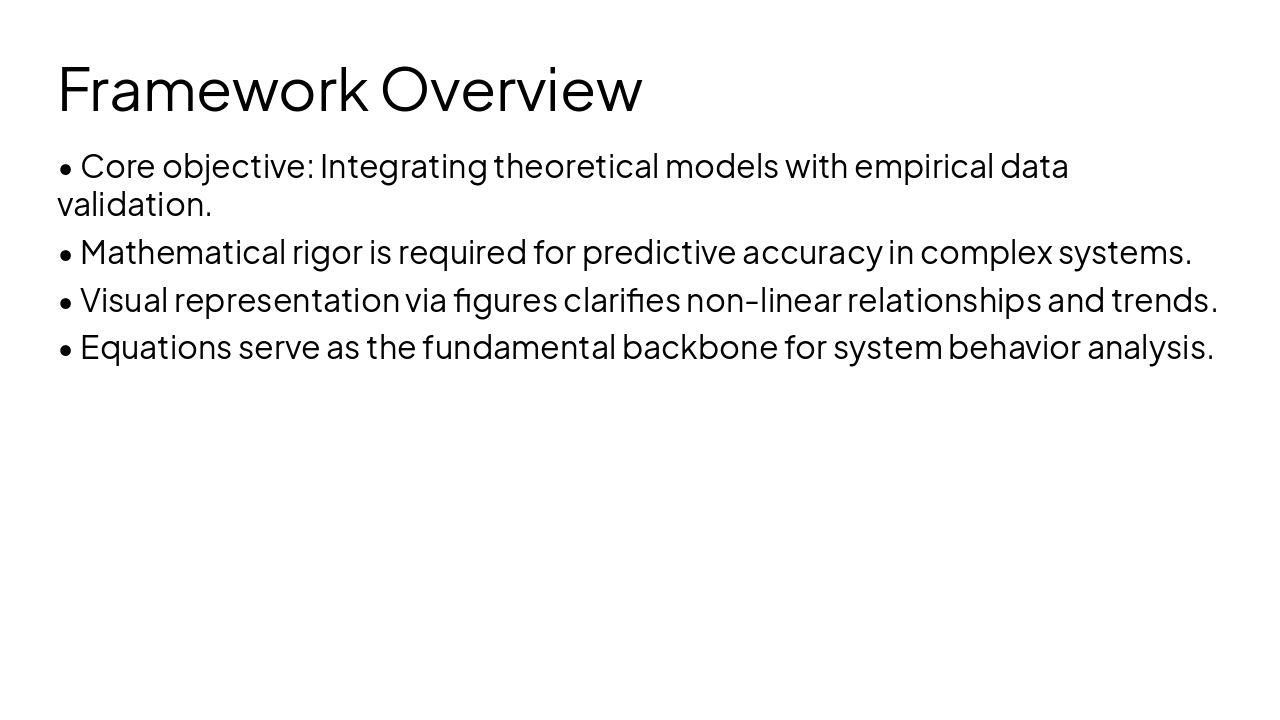 Framework Overview

• Core objective: Integrating theoretical models with empirical data validation.

• Mathematical rigor is required for predictive accuracy in complex systems.

• Visual representation via figures clarifies non-linear relationships and trends.

• Equations serve as the fundamental backbone for system behavior analysis.